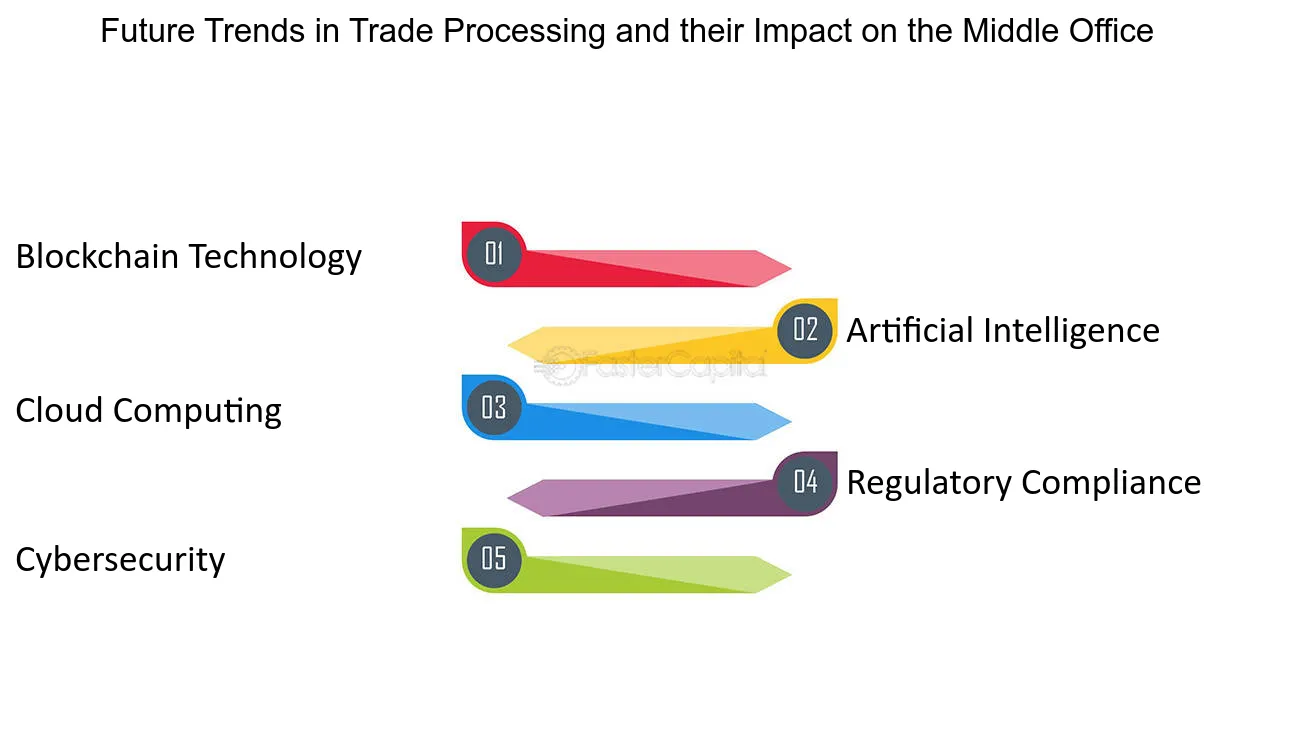 Future Trends in Trade Processing and their Impact on the Middle Office

Blockchain Technology
01

02
Artificial Intelligence

FasterCapital

Cloud Computing
03

04
Regulatory Compliance

Cybersecurity
05